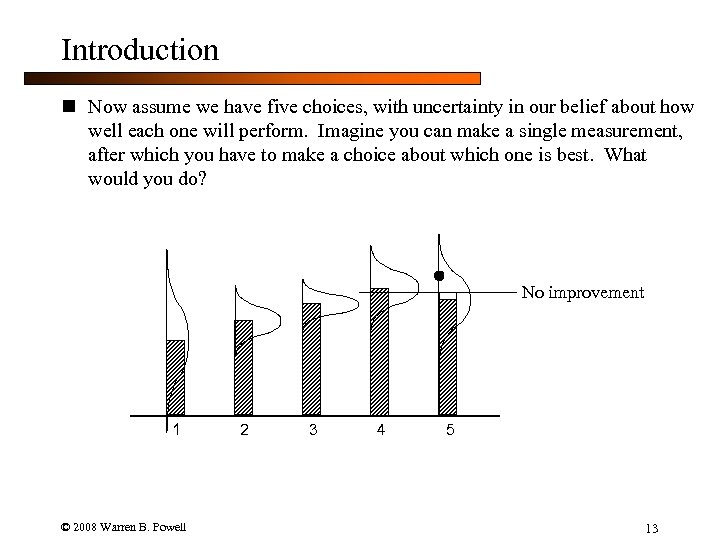 Introduction

Now assume we have five choices, with uncertainty in our belief about how well each one will perform. Imagine you can make a single measurement, after which you have to make a choice about which one is best. What would you do?

No improvement

1 2 3 4 5

© 2008 Warren B. Powell

13